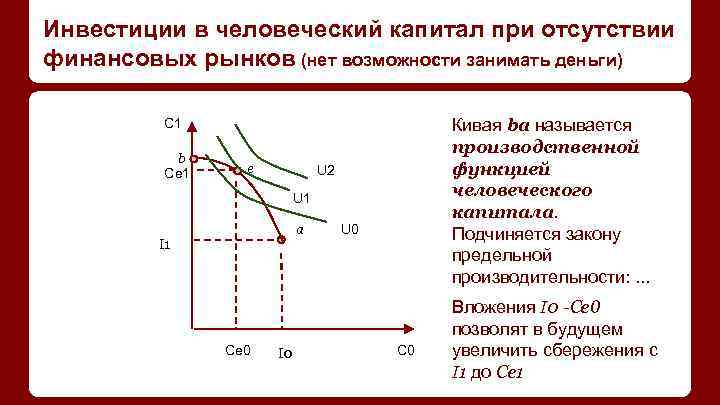 Инвестиции в человеческий капитал при отсутствии финансовых рынков (нет возможности занимать деньги)

C1
b
Ce1
e
U2
U1
a
U0
I1
Ce0
Io
C0

Кивая ba называется производственной функцией человеческого капитала. Подчиняется закону предельной производительности: ...

Вложения Io -Ce0 позволят в будущем увеличить сбережения с I1 до Ce1